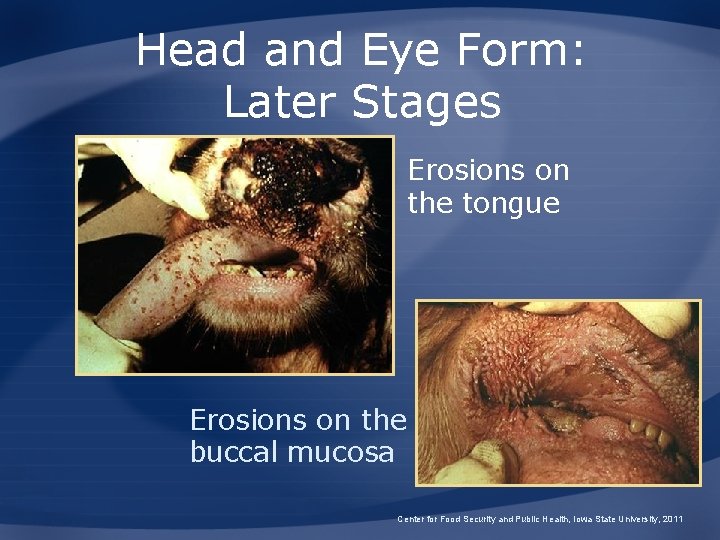 Head and Eye Form: Later Stages

Erosions on the tongue

Erosions on the buccal mucosa

Center for Food Security and Public Health, Iowa State University, 2011